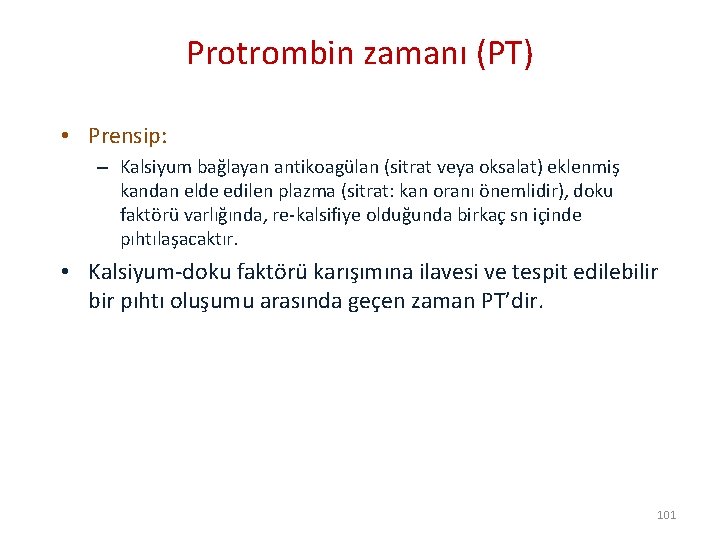 Protrombin zamanı (PT)

• Prensip:

– Kalsiyum bağlayan antikoagülan (sitrat veya oksalat) eklenmiş kandan elde edilen plazma (sitrat: kan oranı önemlidir), doku faktörü varlığında, re-kalsifiye olduğunda birkaç sn içinde pıhtılaşacaktır.

• Kalsiyum-doku faktörü karışımına ilavesi ve tespit edilebilir bir pıhtı oluşumu arasında geçen zaman PT'dir.

101